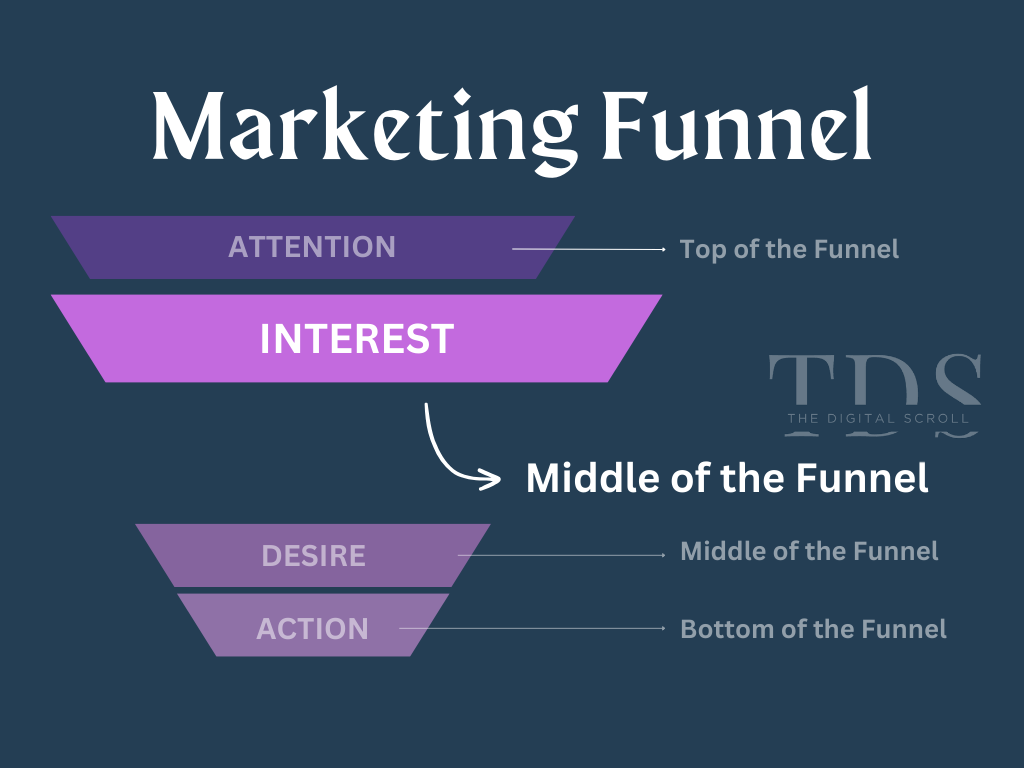 Marketing Funnel

ATTENTION

Top of the Funnel

INTEREST

TDS
THE DIGITAL SCROLL

Middle of the Funnel

DESIRE

Middle of the Funnel

ACTION

Bottom of the Funnel